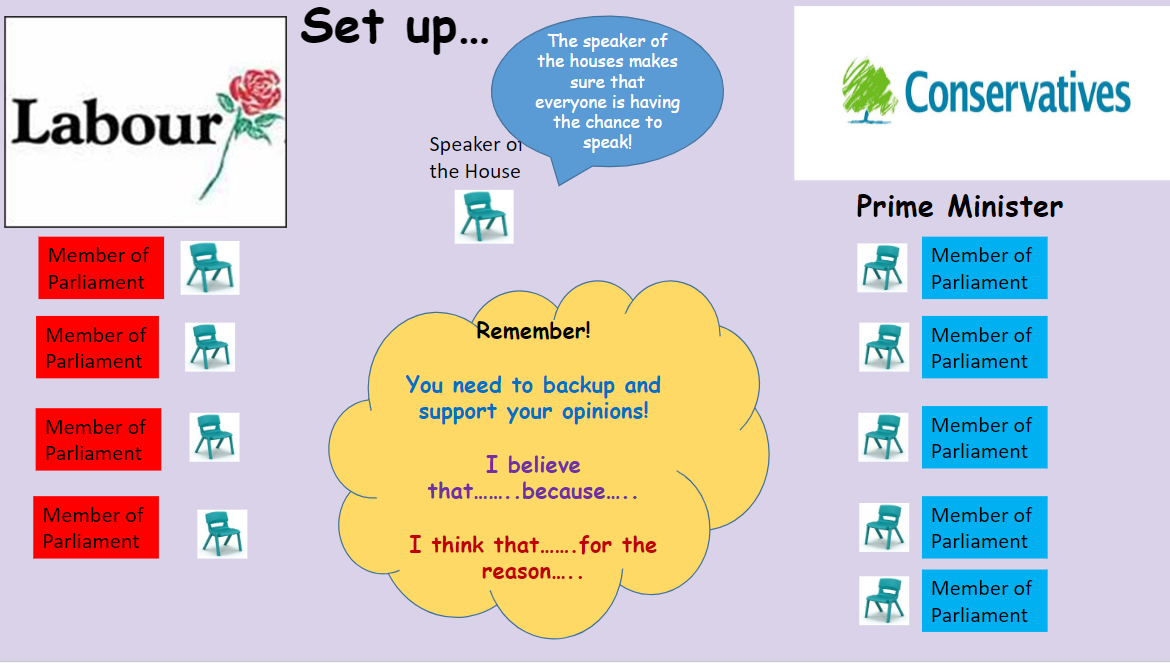 Labour

Set up…

The speaker of the houses makes sure that everyone is having the chance to speak!

Speaker of the House

Conservatives

Prime Minister

Member of Parliament

Member of Parliament

Member of Parliament

Member of Parliament

Remember!

You need to backup and support your opinions!

I believe that……..because…..

I think that…….for the reason…..

Member of Parliament

Member of Parliament

Member of Parliament

Member of Parliament

Member of Parliament